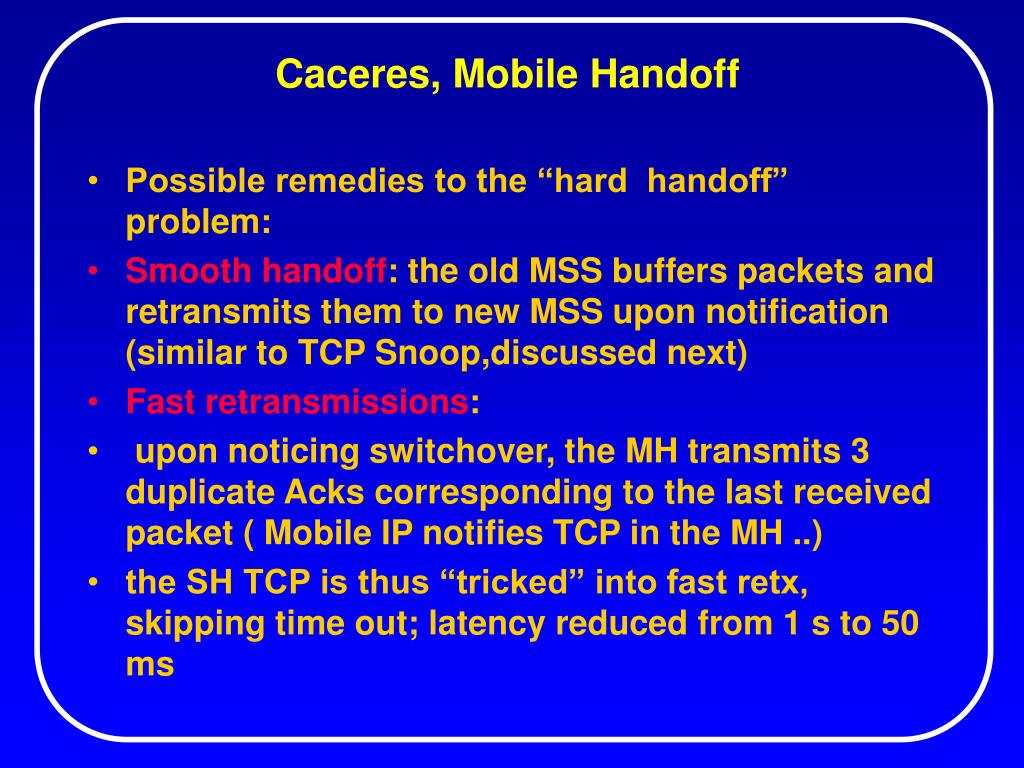 Caceres, Mobile Handoff

• Possible remedies to the “hard handoff” problem:
• Smooth handoff: the old MSS buffers packets and retransmits them to new MSS upon notification (similar to TCP Snoop,discussed next)
• Fast retransmissions:
• upon noticing switchover, the MH transmits 3 duplicate Acks corresponding to the last received packet ( Mobile IP notifies TCP in the MH ..)
• the SH TCP is thus “tricked” into fast retx, skipping time out; latency reduced from 1 s to 50 ms